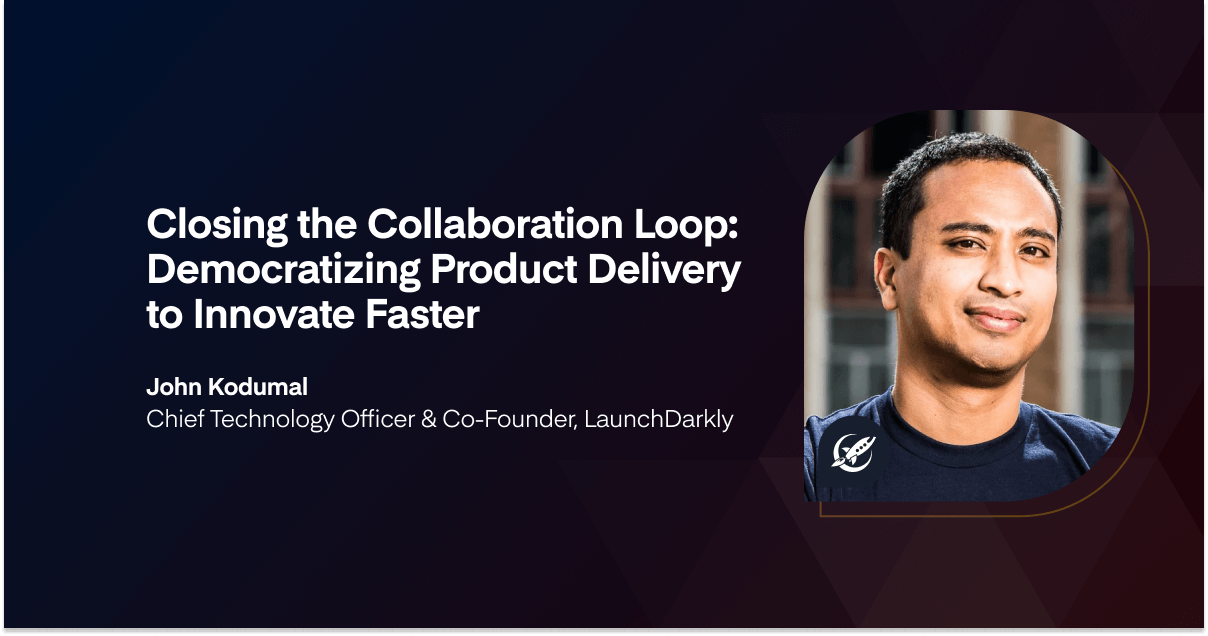 Closing the Collaboration Loop: Democratizing Product Delivery to Innovate Faster

John Kodumal
Chief Technology Officer & Co-Founder, LaunchDarkly